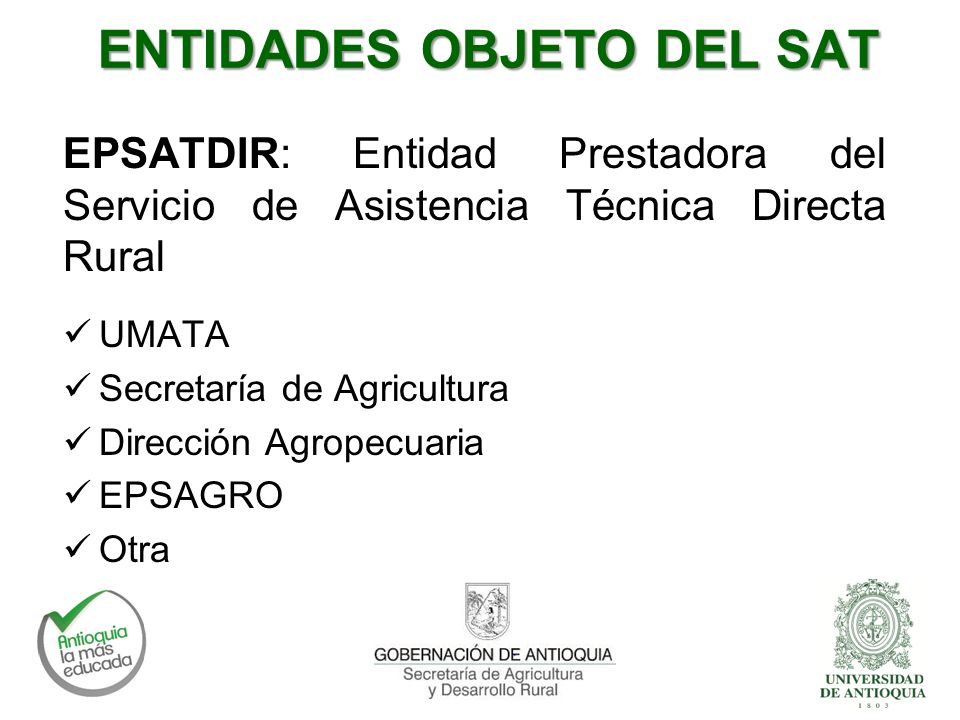 ENTIDADES OBJETO DEL SAT

EPSATDIR: Entidad Prestadora del Servicio de Asistencia Técnica Directa Rural

✓ UMATA
✓ Secretaría de Agricultura
✓ Dirección Agropecuaria
✓ EPSAGRO
✓ Otra

Antioquia la más educada

GOBERNACIÓN DE ANTIOQUIA
Secretaría de Agricultura y Desarrollo Rural

UNIVERSIDAD DE ANTIOQUIA
1803